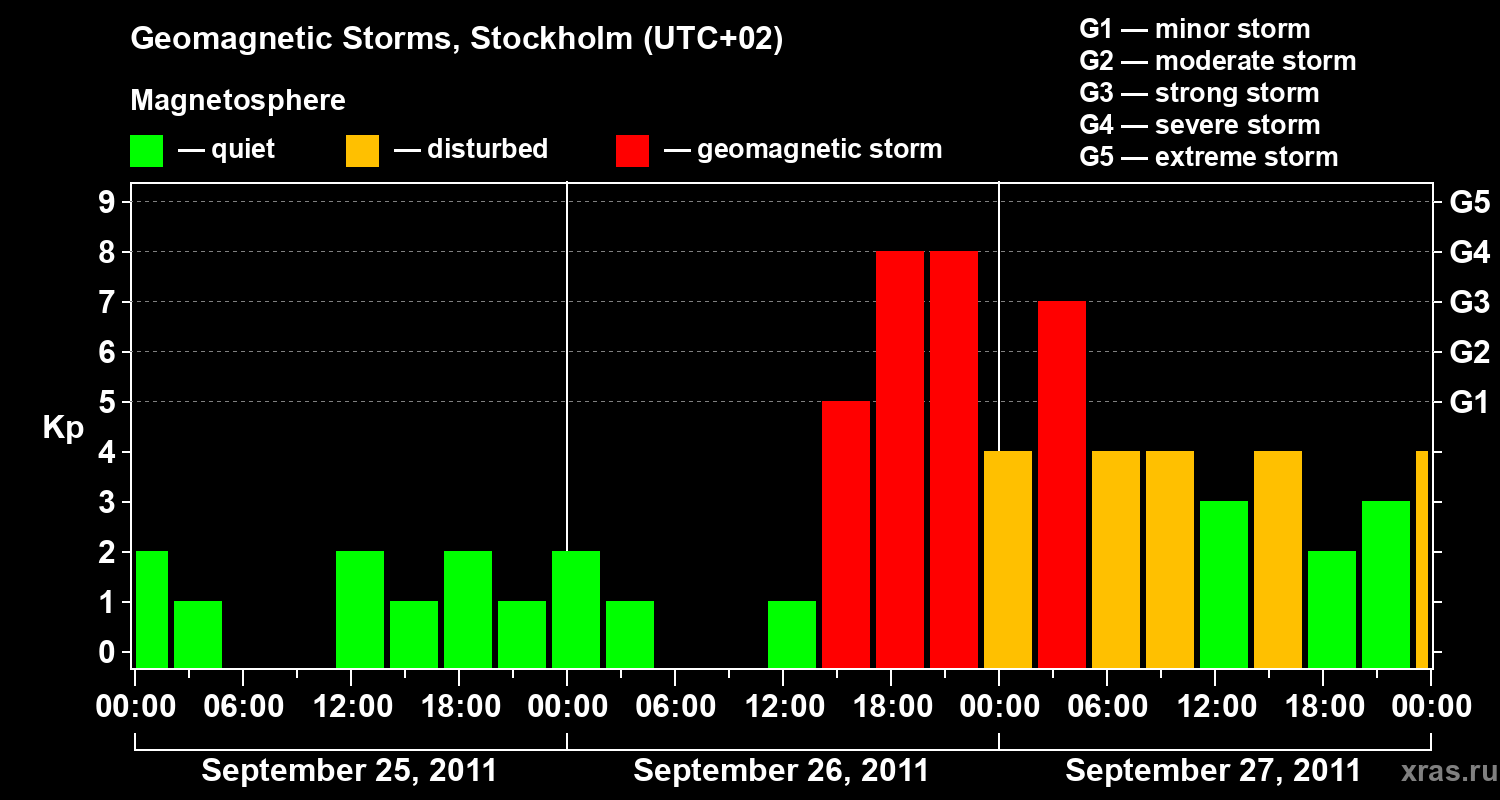 Geomagnetic Storms, Stockholm (UTC+02)

Magnetosphere

— quiet — disturbed — geomagnetic storm

G1 — minor storm
G2 — moderate storm
G3 — strong storm
G4 — severe storm
G5 — extreme storm

Kp

9
8
7
6
5
4
3
2
1
0

G5
G4
G3
G2
G1

00:00 06:00 12:00 18:00 00:00 06:00 12:00 18:00 00:00 06:00 12:00 18:00 00:00

September 25, 2011 September 26, 2011 September 27, 2011

xras.ru